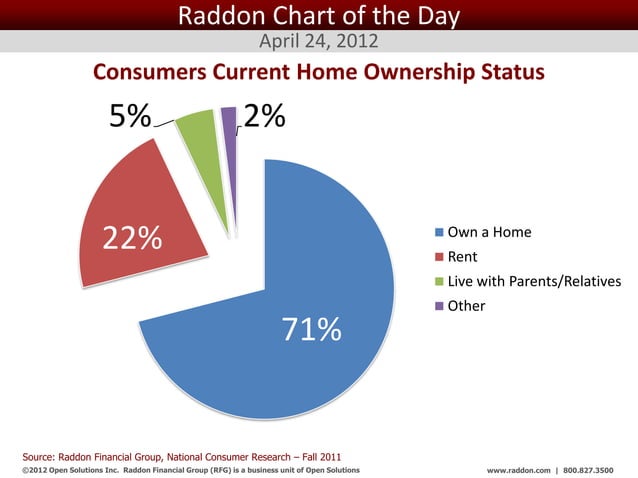 Raddon Chart of the Day

April 24, 2012

Consumers Current Home Ownership Status

5%

2%

22%

71%

Own a Home
Rent
Live with Parents/Relatives
Other

Source: Raddon Financial Group, National Consumer Research – Fall 2011

©2012 Open Solutions Inc. Raddon Financial Group (RFG) is a business unit of Open Solutions

www.raddon.com | 800.827.3500